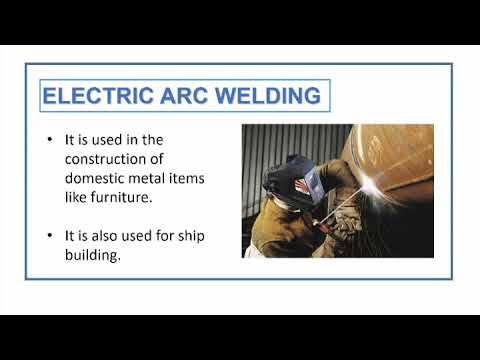 ELECTRIC ARC WELDING

• It is used in the construction of domestic metal items like furniture.

• It is also used for ship building.